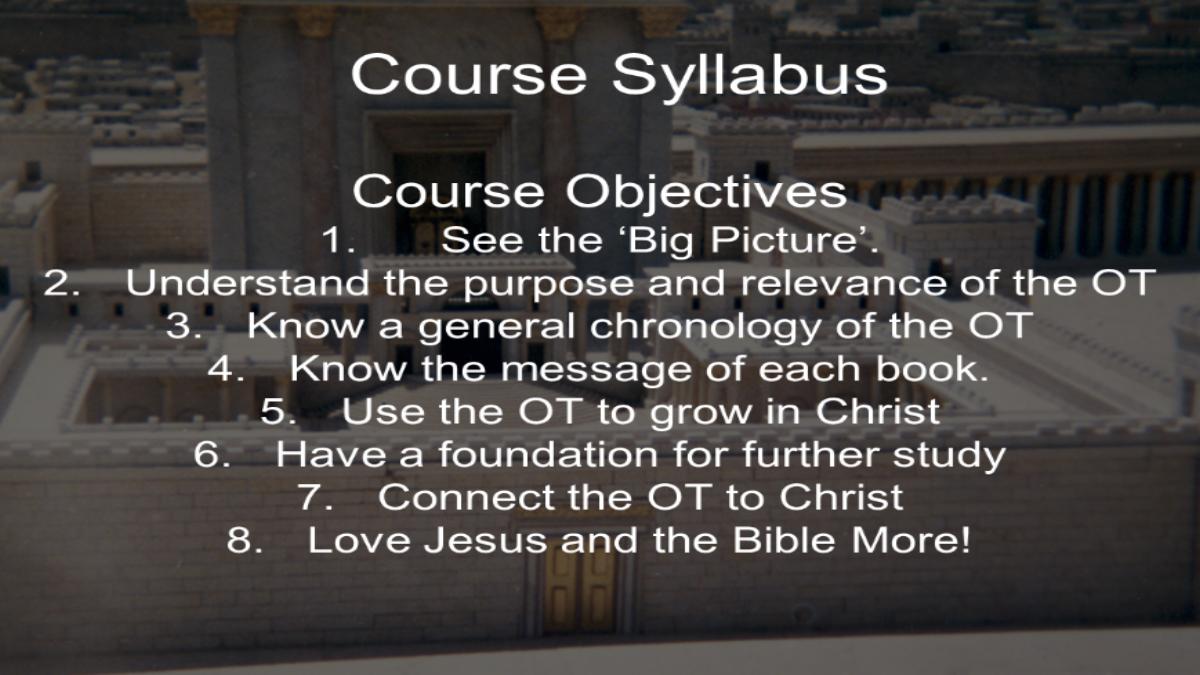 Course Syllabus

Course Objectives
1. See the ‘Big Picture’.
2. Understand the purpose and relevance of the OT
3. Know a general chronology of the OT
4. Know the message of each book.
5. Use the OT to grow in Christ
6. Have a foundation for further study
7. Connect the OT to Christ
8. Love Jesus and the Bible More!